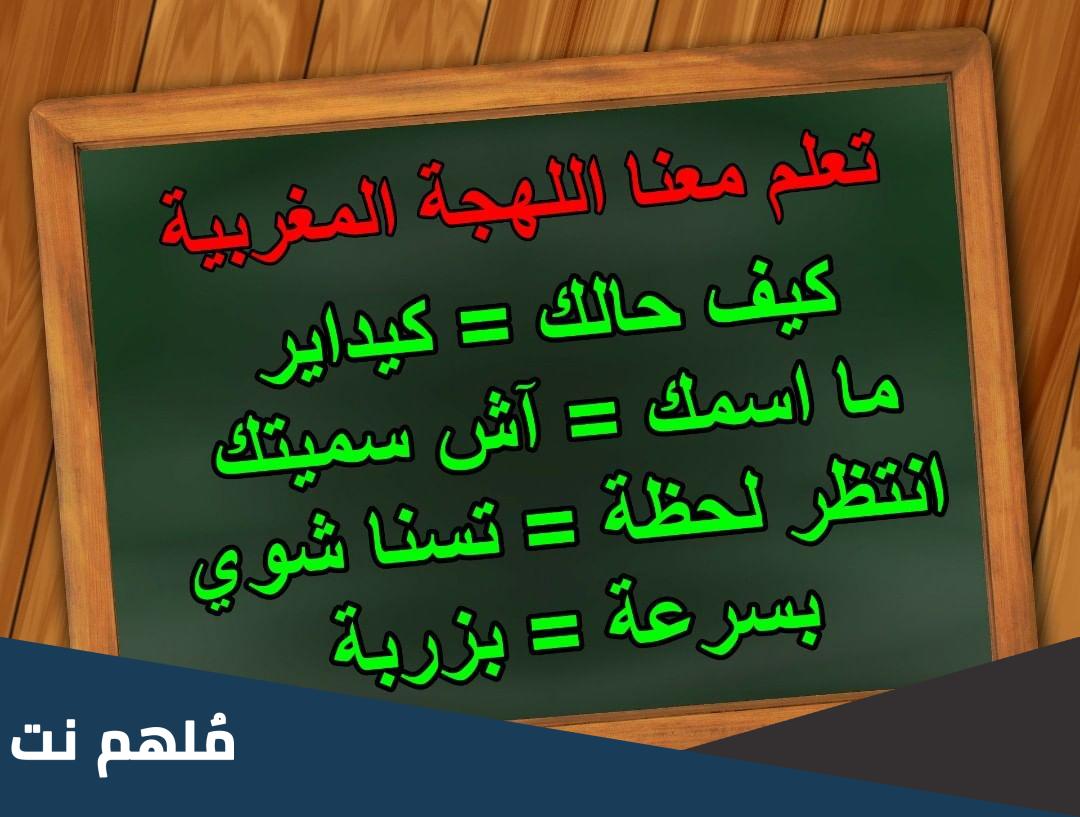 تعلم معنا اللهجة المغربية

كيف حالك = كيداير
ما اسمك = آش سميتك
انتظر لحظة = تسنا شوي
بسرعة = بزربة

مُلهم نت